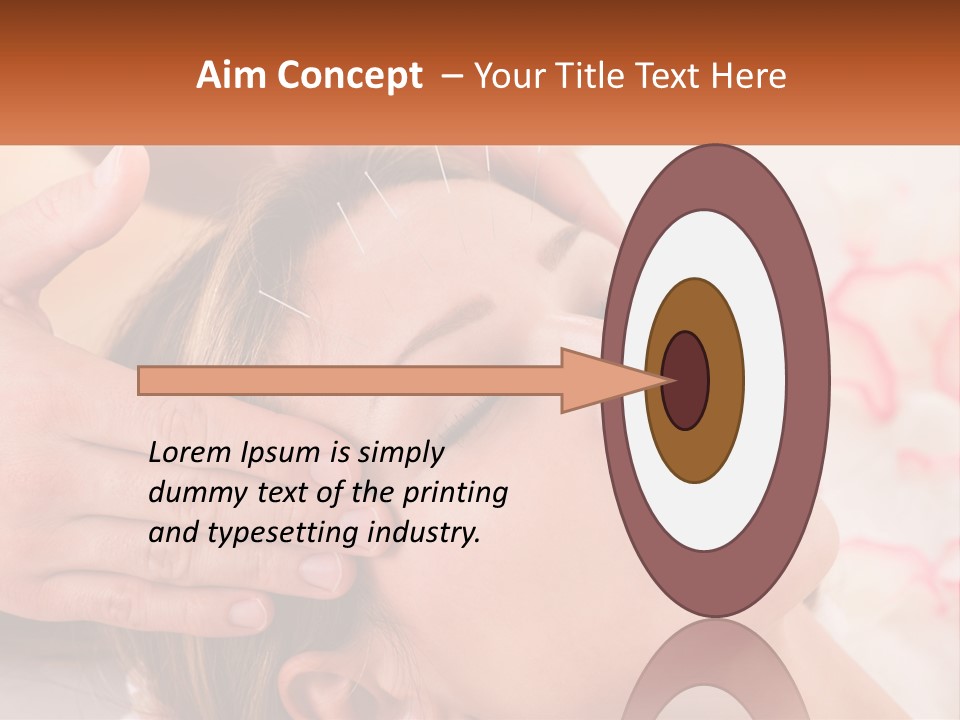 Aim Concept – Your Title Text Here

Lorem Ipsum is simply dummy text of the printing and typesetting industry.